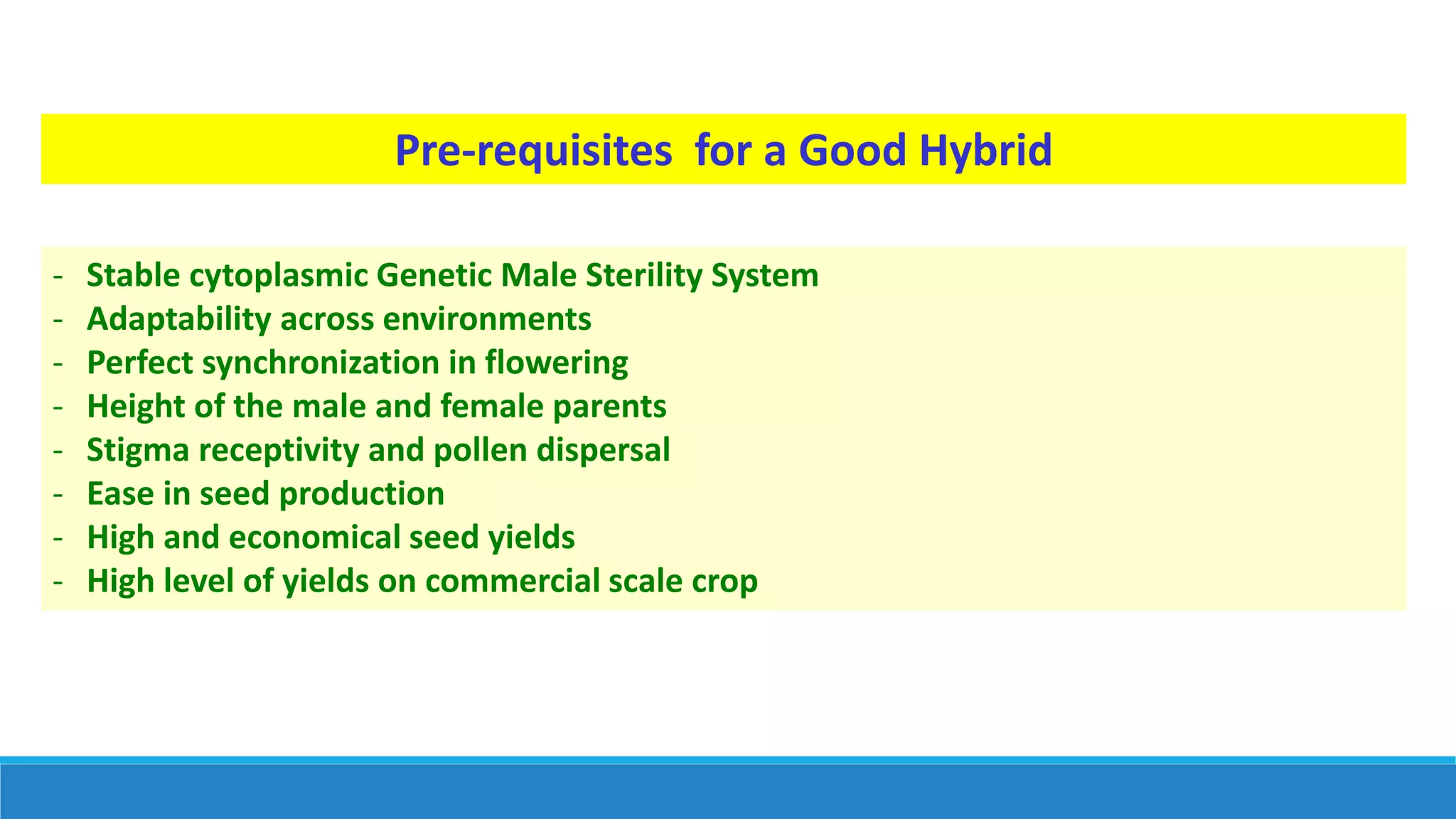 Pre-requisites  for a Good Hybrid

- Stable cytoplasmic Genetic Male Sterility System
- Adaptability across environments
- Perfect synchronization in flowering
- Height of the male and female parents
- Stigma receptivity and pollen dispersal
- Ease in seed production
- High and economical seed yields
- High level of yields on commercial scale crop